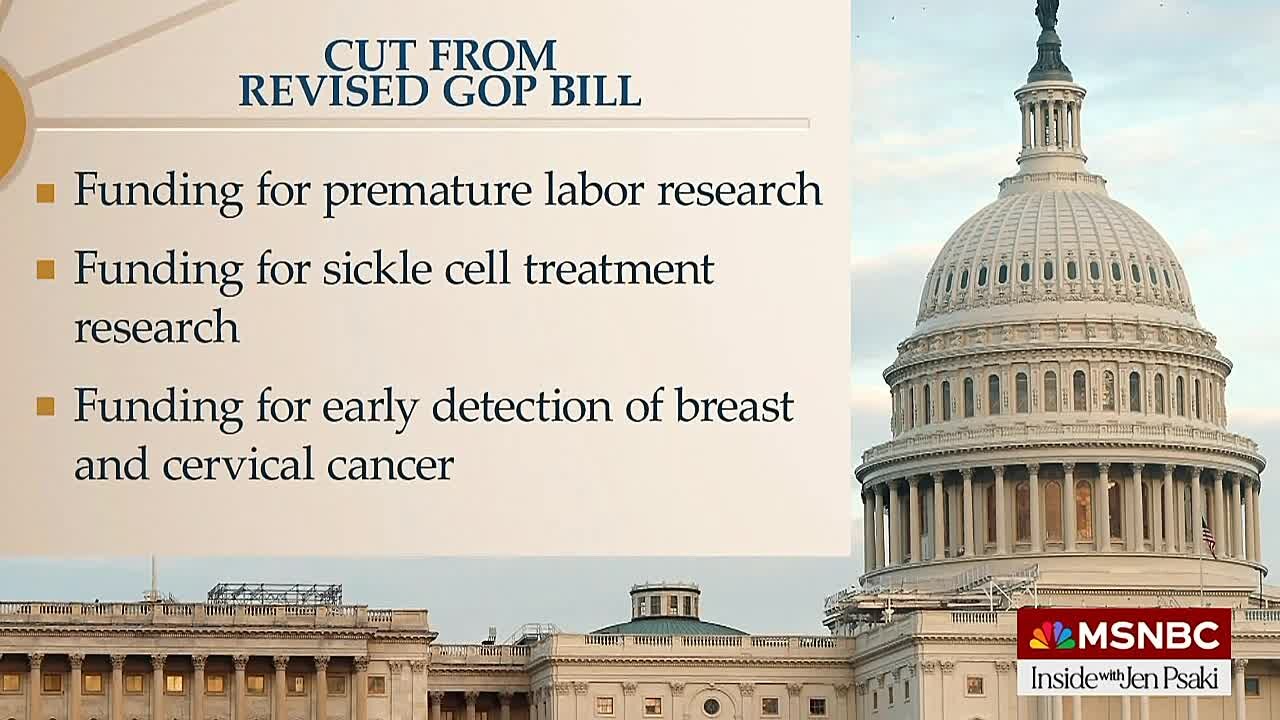 CUT FROM
REVISED GOP BILL

Funding for premature labor research

Funding for sickle cell treatment research

Funding for early detection of breast and cervical cancer

MSNBC
Inside with Jen Psaki